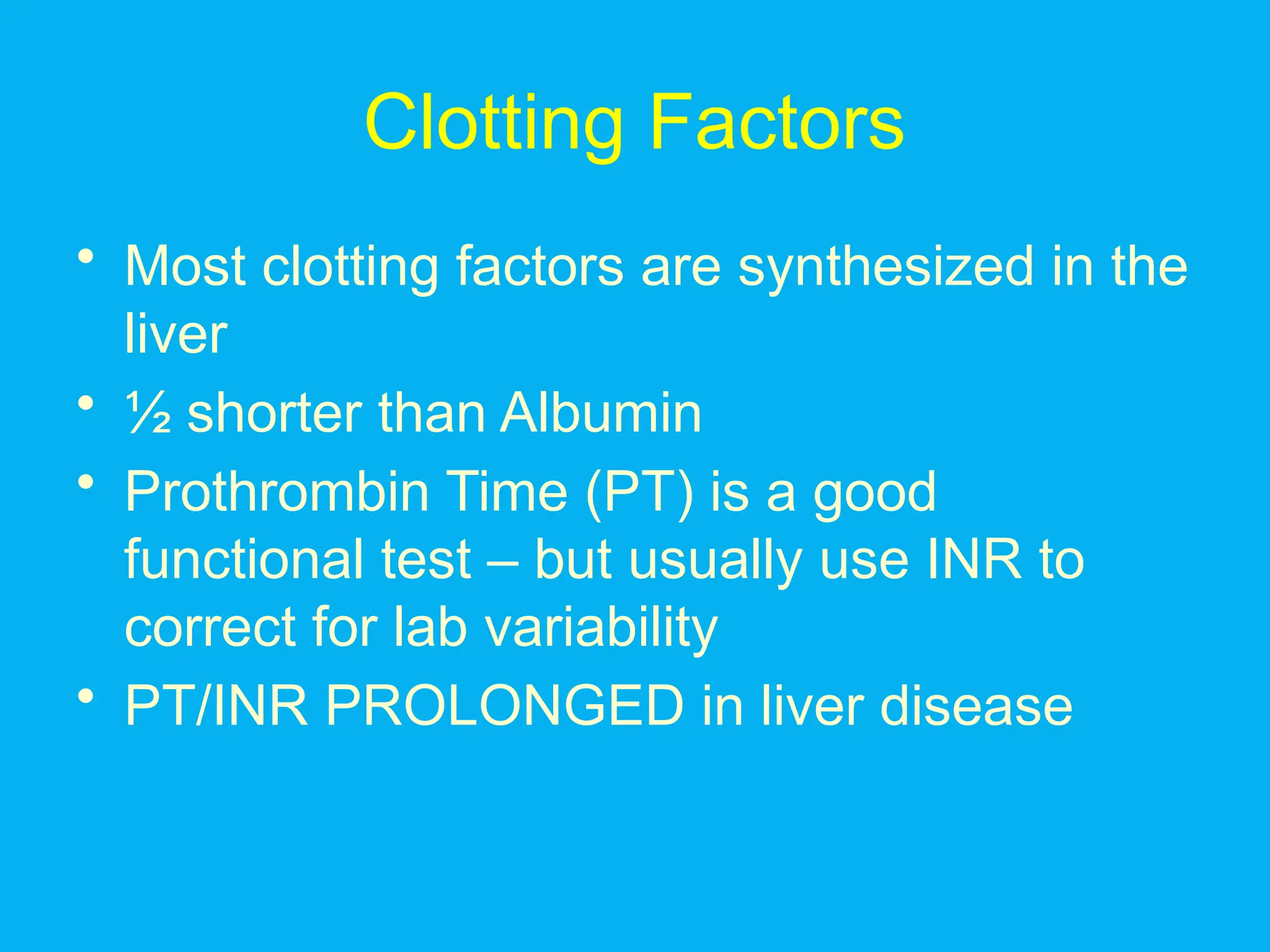 Clotting Factors

• Most clotting factors are synthesized in the liver
• ½ shorter than Albumin
• Prothrombin Time (PT) is a good functional test – but usually use INR to correct for lab variability
• PT/INR PROLONGED in liver disease